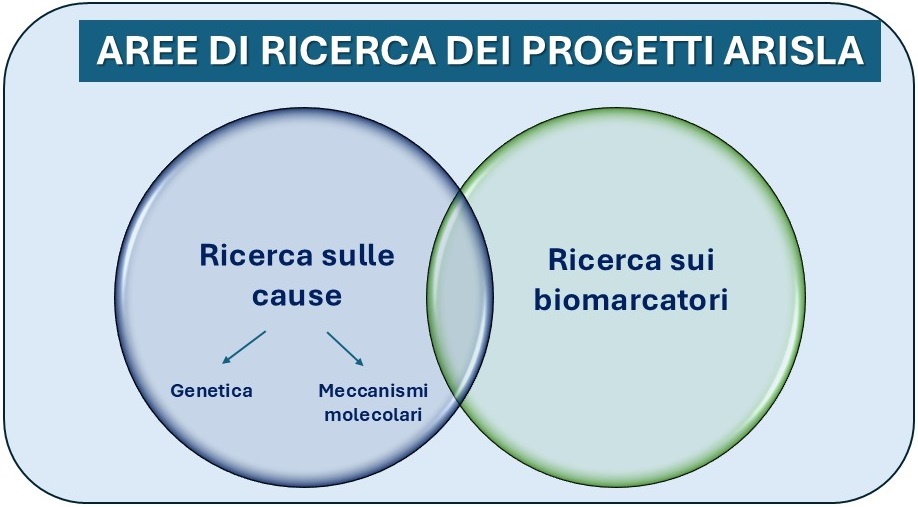 AREE DI RICERCA DEI PROGETTI ARISLA

Ricerca sulle cause

Genetica

Meccanismi molecolari

Ricerca sui biomarcatori